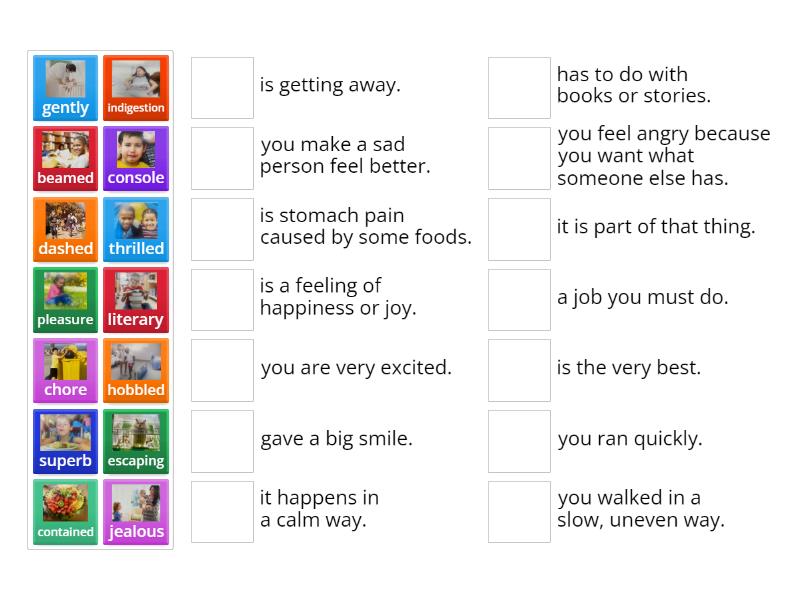 gently
indigestion
beamed
console
dashed
thrilled
pleasure
literary
chore
hobbled
superb
escaping
contained
jealous

is getting away.

you make a sad person feel better.

is stomach pain caused by some foods.

is a feeling of happiness or joy.

you are very excited.

gave a big smile.

it happens in a calm way.

has to do with books or stories.

you feel angry because you want what someone else has.

it is part of that thing.

a job you must do.

is the very best.

you ran quickly.

you walked in a slow, uneven way.